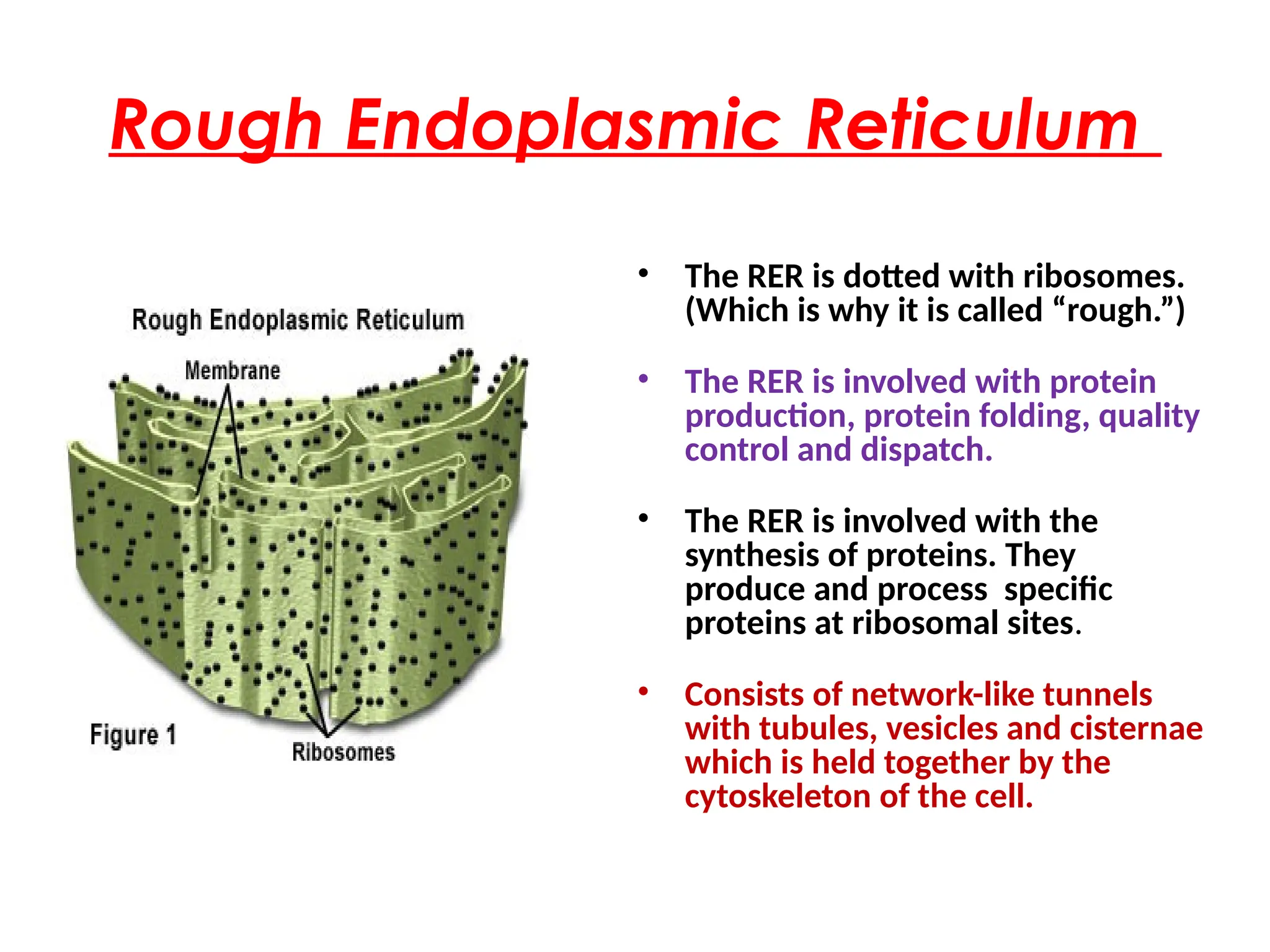 Rough Endoplasmic Reticulum

Rough Endoplasmic Reticulum

Membrane

Figure 1

Ribosomes

• The RER is dotted with ribosomes. (Which is why it is called “rough.”)

• The RER is involved with protein production, protein folding, quality control and dispatch.

• The RER is involved with the synthesis of proteins. They produce and process specific proteins at ribosomal sites.

• Consists of network-like tunnels with tubules, vesicles and cisternae which is held together by the cytoskeleton of the cell.